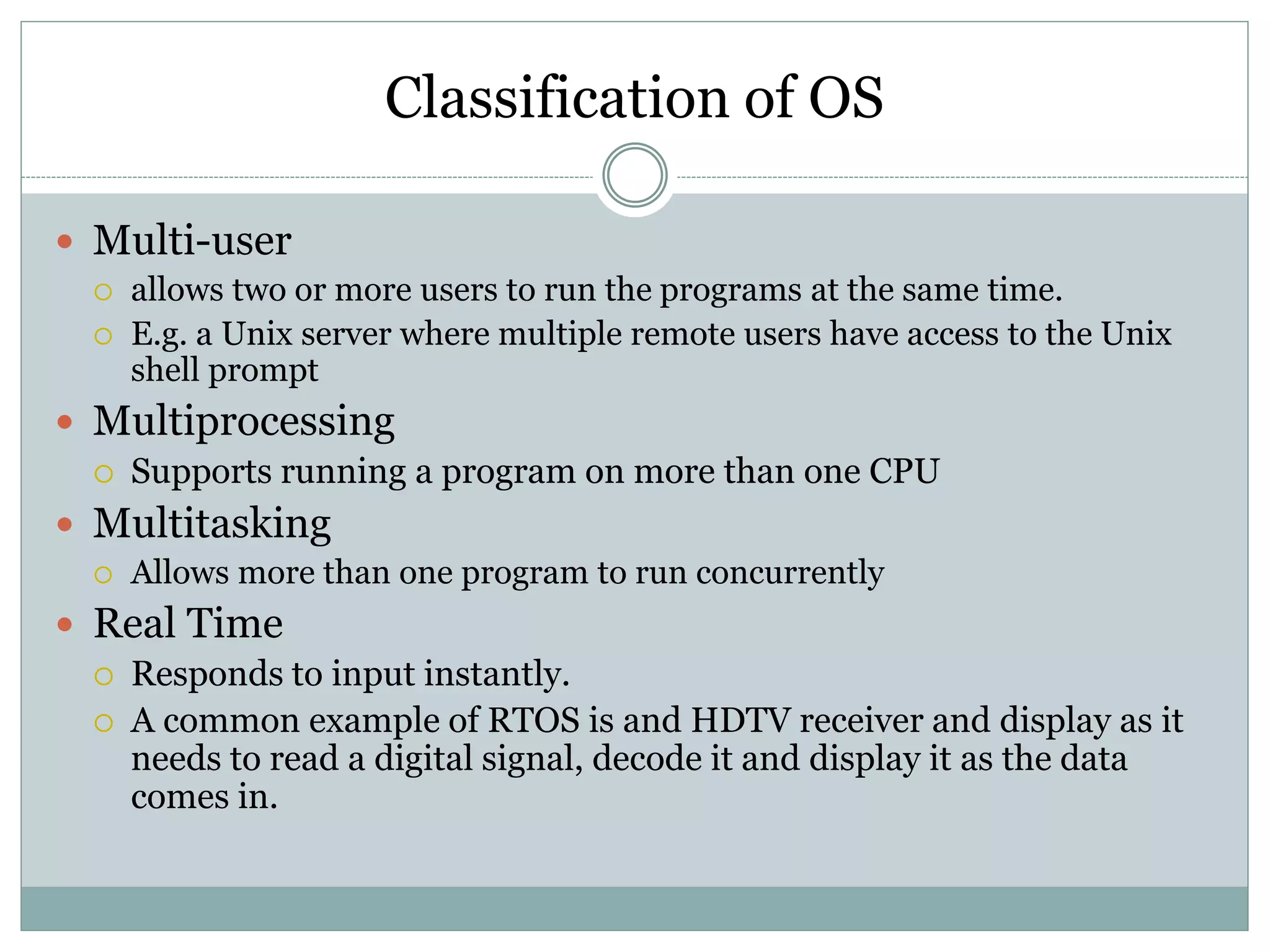 Classification of OS

- Multi-user
  - allows two or more users to run the programs at the same time.
  - E.g. a Unix server where multiple remote users have access to the Unix shell prompt
- Multiprocessing
  - Supports running a program on more than one CPU
- Multitasking
  - Allows more than one program to run concurrently
- Real Time
  - Responds to input instantly.
  - A common example of RTOS is and HDTV receiver and display as it needs to read a digital signal, decode it and display it as the data comes in.